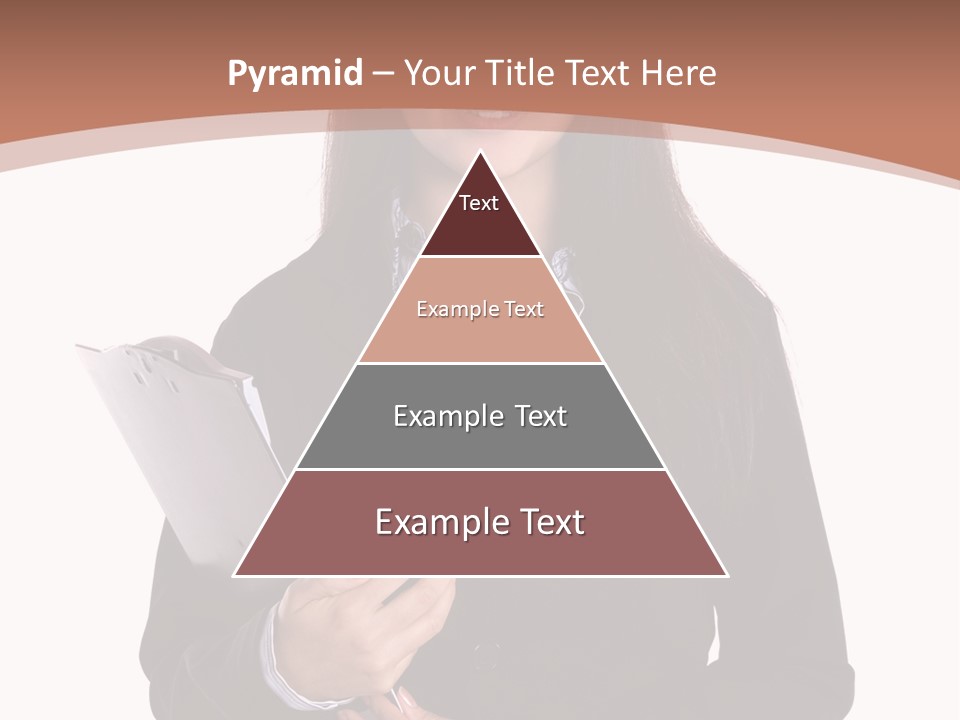 Pyramid – Your Title Text Here

Text

Example Text

Example Text

Example Text